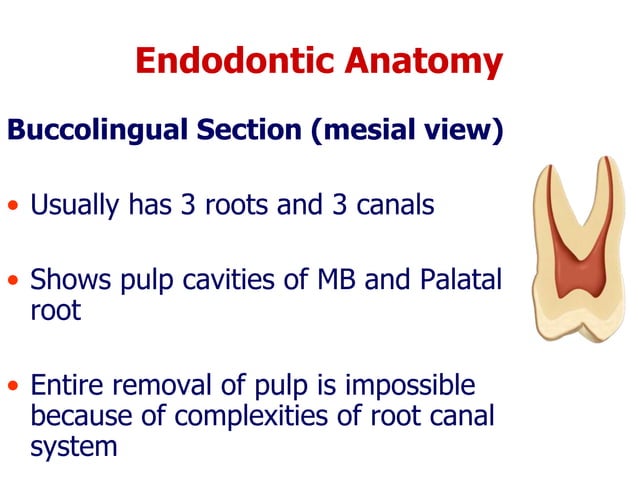 Endodontic Anatomy

Buccolingual Section (mesial view)

• Usually has 3 roots and 3 canals

• Shows pulp cavities of MB and Palatal root

• Entire removal of pulp is impossible because of complexities of root canal system